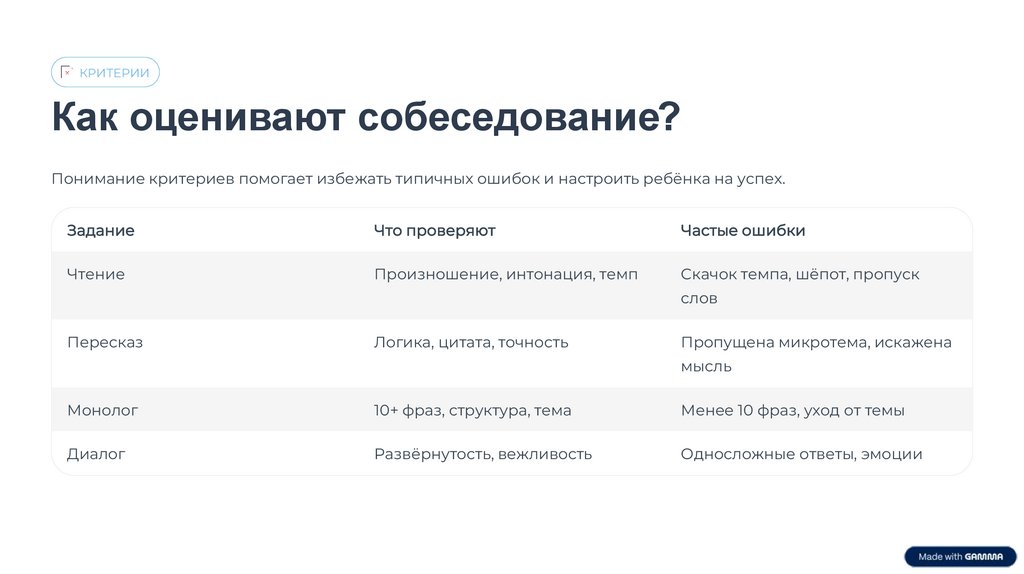 КРИТЕРИИ

Как оценивают собеседование?

Понимание критериев помогает избежать типичных ошибок и настроить ребёнка на успех.

| Задание | Что проверяют | Частые ошибки |
|---|---|---|
| Чтение | Произношение, интонация, темп | Скачок темпа, шёпот, пропуск слов |
| Пересказ | Логика, цитата, точность | Пропущена микротема, искажена мысль |
| Монолог | 10+ фраз, структура, тема | Менее 10 фраз, уход от темы |
| Диалог | Развёрнутость, вежливость | Односложные ответы, эмоции |

Made with GAMMA